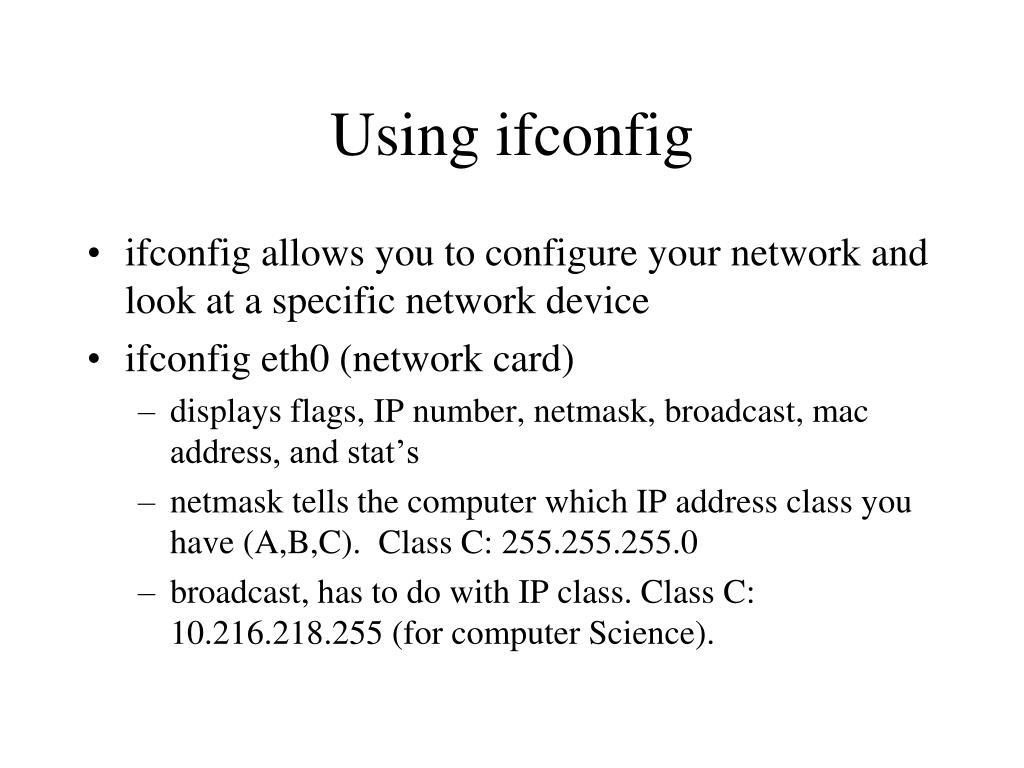 Using ifconfig

• ifconfig allows you to configure your network and look at a specific network device
• ifconfig eth0 (network card)
– displays flags, IP number, netmask, broadcast, mac address, and stat’s
– netmask tells the computer which IP address class you have (A,B,C). Class C: 255.255.255.0
– broadcast, has to do with IP class. Class C: 10.216.218.255 (for computer Science).